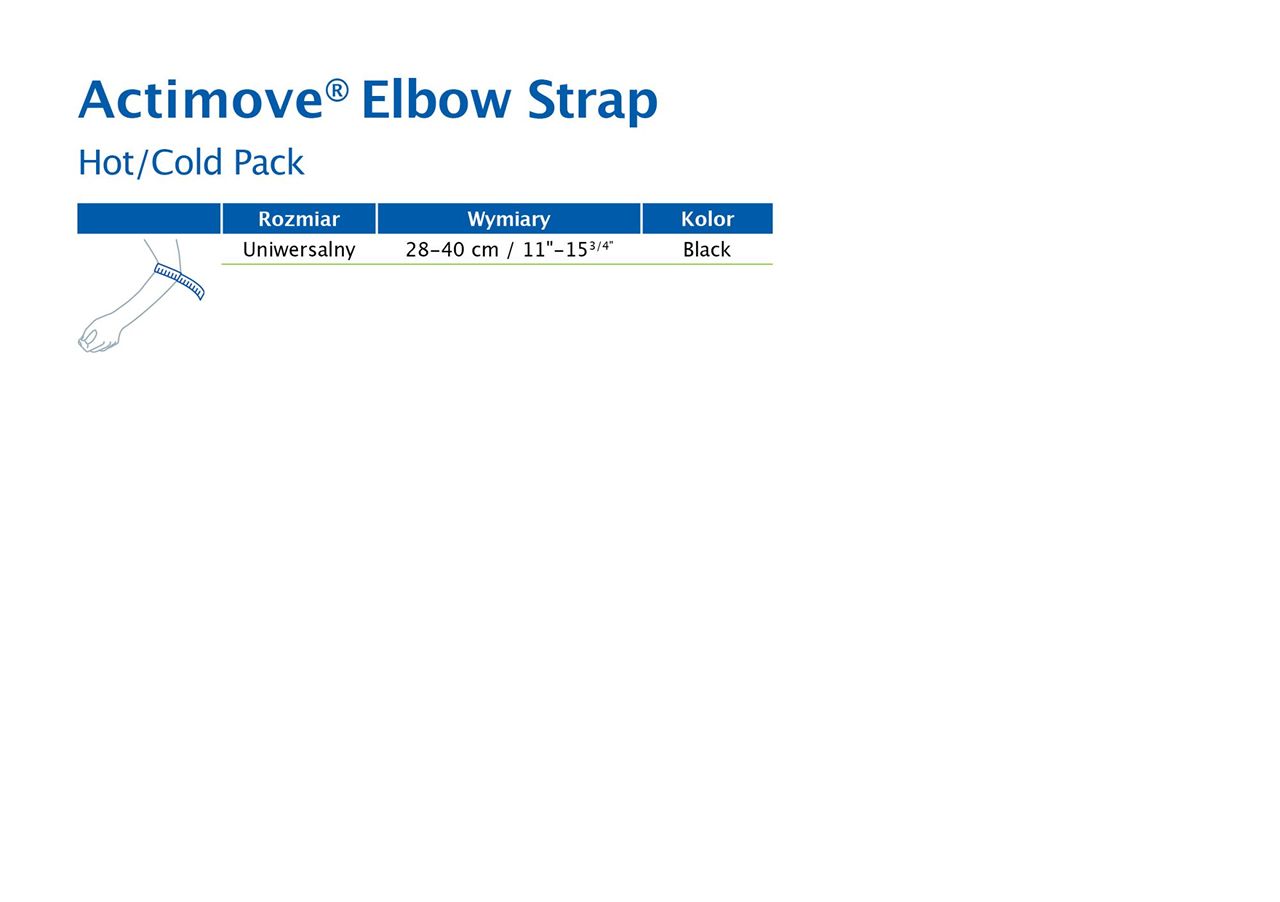 Actimove® Elbow Strap

Hot/Cold Pack

| | Rozmiar | Wymiary | Kolor |
|---|---|---|---|
| | Uniwersalny | 28–40 cm / 11"–15$^{3/4"}$ | Black |